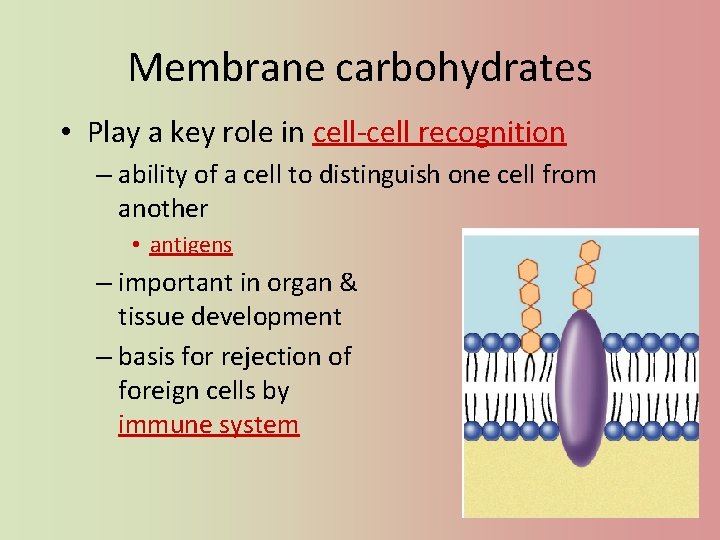 Membrane carbohydrates

• Play a key role in cell-cell recognition

– ability of a cell to distinguish one cell from another

• antigens

– important in organ & tissue development

– basis for rejection of foreign cells by immune system